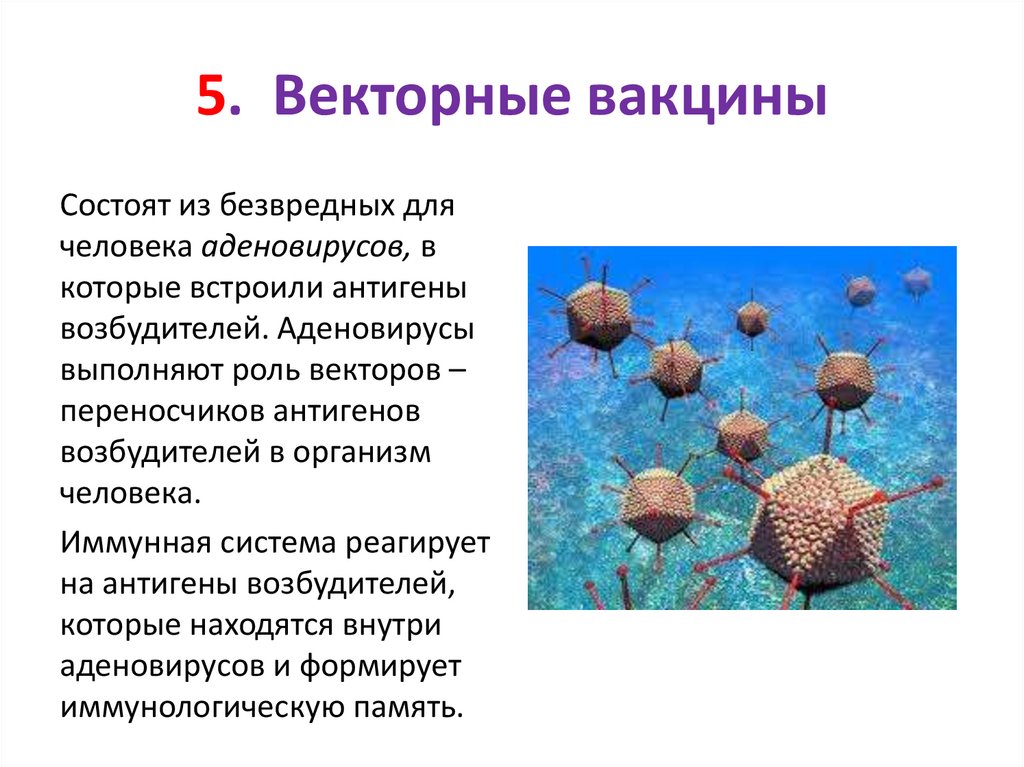 5. Векторные вакцины

Состоят из безвредных для человека аденовирусов, в которые встроили антигены возбудителей. Аденовирусы выполняют роль векторов – переносчиков антигенов возбудителей в организм человека.

Иммунная система реагирует на антигены возбудителей, которые находятся внутри аденовирусов и формирует иммунологическую память.